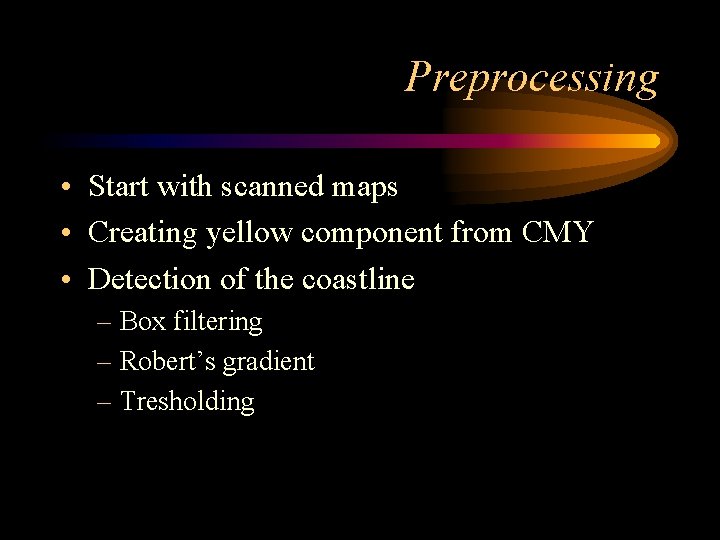 Preprocessing

• Start with scanned maps
• Creating yellow component from CMY
• Detection of the coastline
– Box filtering
– Robert’s gradient
– Tresholding